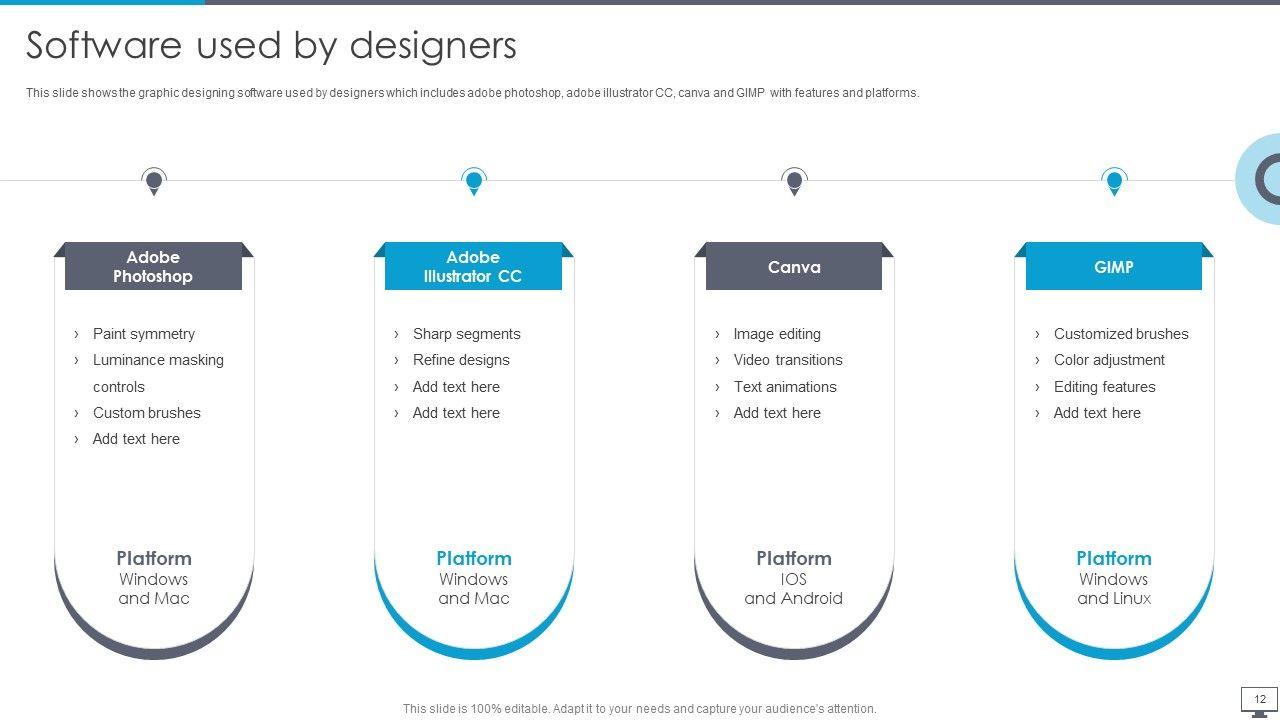 Software used by designers

This slide shows the graphic designing software used by designers which includes adobe photoshop, adobe illustrator CC, canva and GIMP with features and platforms.

Adobe Photoshop

› Paint symmetry
› Luminance masking controls
› Custom brushes
› Add text here

Platform
Windows and Mac

Adobe Illustrator CC

› Sharp segments
› Refine designs
› Add text here
› Add text here

Platform
Windows and Mac

Canva

› Image editing
› Video transitions
› Text animations
› Add text here

Platform
IOS and Android

GIMP

› Customized brushes
› Color adjustment
› Editing features
› Add text here

Platform
Windows and Linux

This slide is 100% editable. Adapt it to your needs and capture your audience's attention.

12